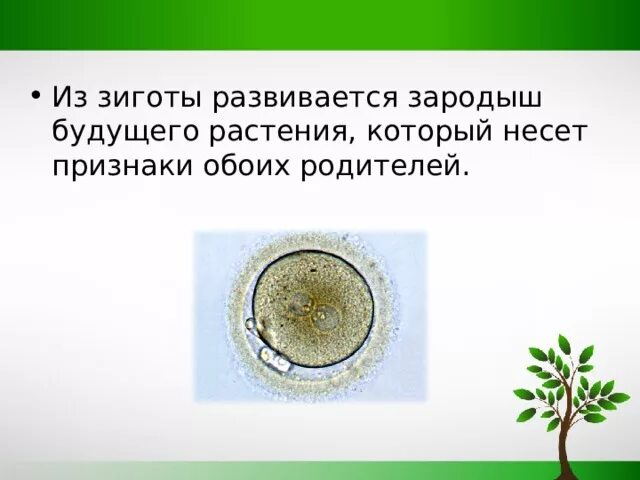 • Из зиготы развивается зародыш будущего растения, который несет признаки обоих родителей.